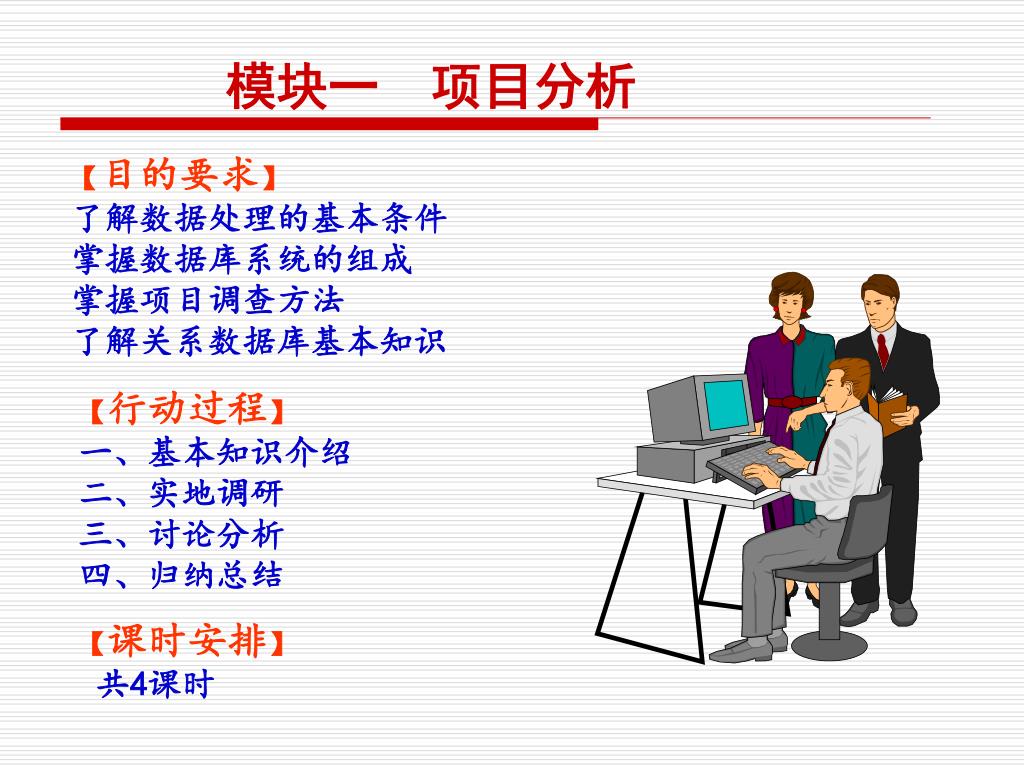 模块一　项目分析

【目的要求】
了解数据处理的基本条件
掌握数据库系统的组成
掌握项目调查方法
了解关系数据库基本知识

【行动过程】
一、基本知识介绍
二、实地调研
三、讨论分析
四、归纳总结

【课时安排】
共4课时